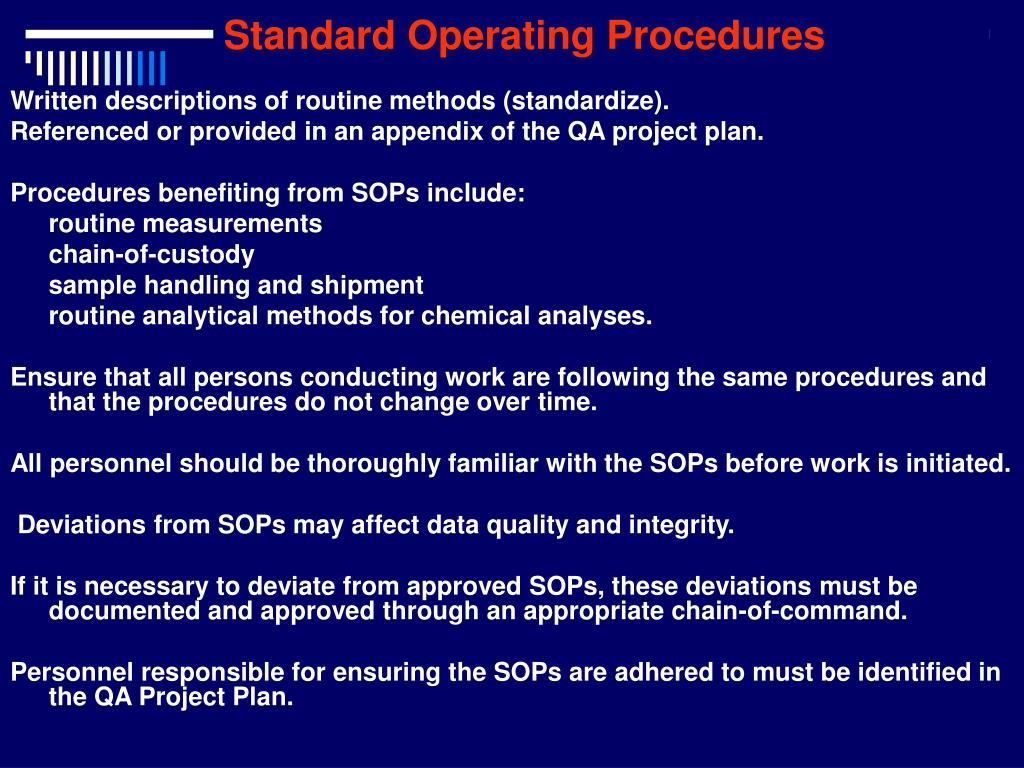 Standard Operating Procedures

Written descriptions of routine methods (standardize).
Referenced or provided in an appendix of the QA project plan.

Procedures benefiting from SOPs include:
routine measurements
chain-of-custody
sample handling and shipment
routine analytical methods for chemical analyses.

Ensure that all persons conducting work are following the same procedures and that the procedures do not change over time.

All personnel should be thoroughly familiar with the SOPs before work is initiated.

Deviations from SOPs may affect data quality and integrity.

If it is necessary to deviate from approved SOPs, these deviations must be documented and approved through an appropriate chain-of-command.

Personnel responsible for ensuring the SOPs are adhered to must be identified in the QA Project Plan.